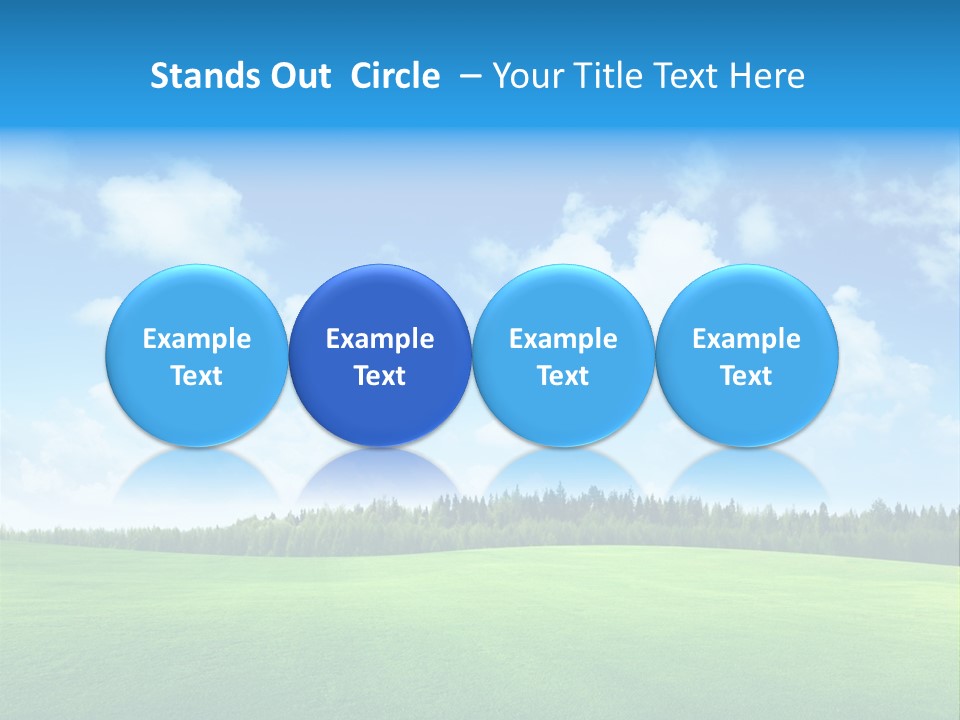 Stands Out Circle – Your Title Text Here

Example Text

Example Text

Example Text

Example Text